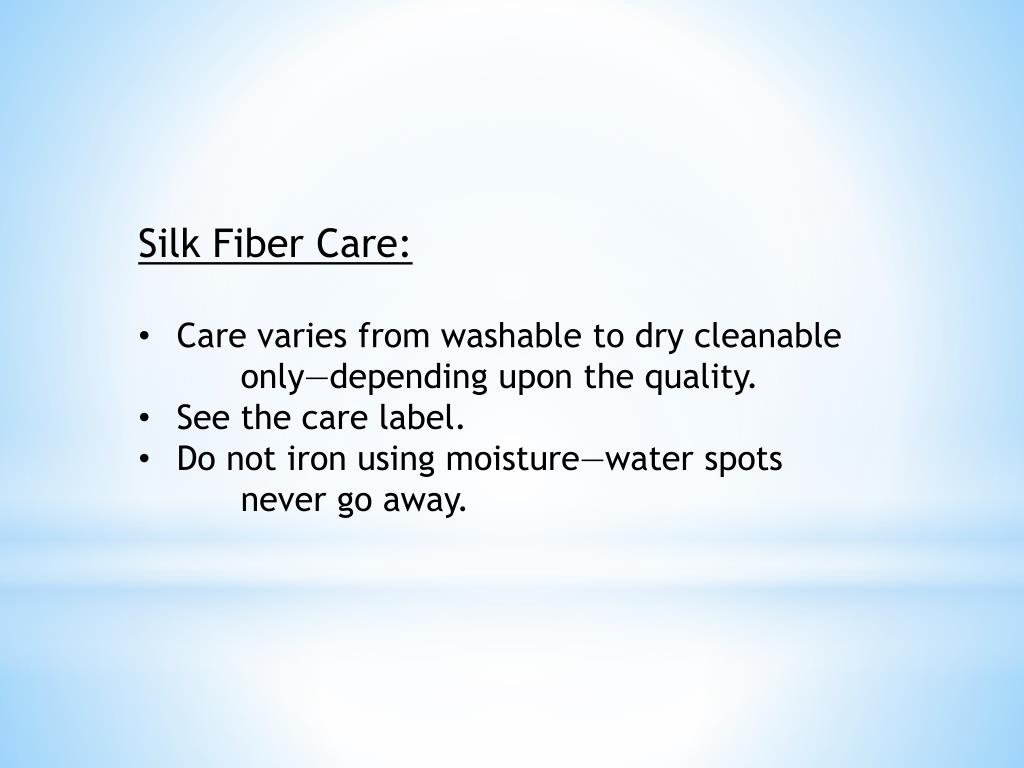 Silk Fiber Care:

• Care varies from washable to dry cleanable only—depending upon the quality.
• See the care label.
• Do not iron using moisture—water spots never go away.